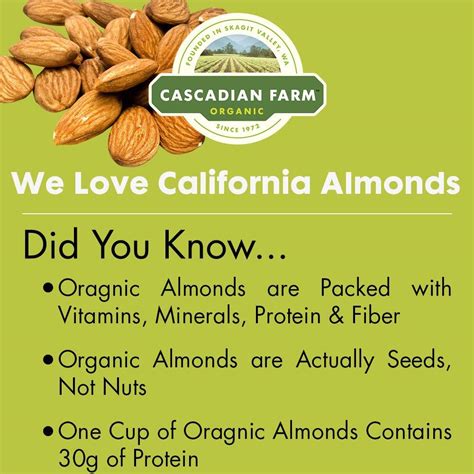 FOUNDED IN SKAGIT VALLEY, WA
CASCADIAN FARM™
ORGANIC
SINCE 1972

We Love California Almonds

Did You Know...

• Oragnic Almonds are Packed with Vitamins, Minerals, Protein & Fiber

• Organic Almonds are Actually Seeds, Not Nuts

• One Cup of Oragnic Almonds Contains 30g of Protein